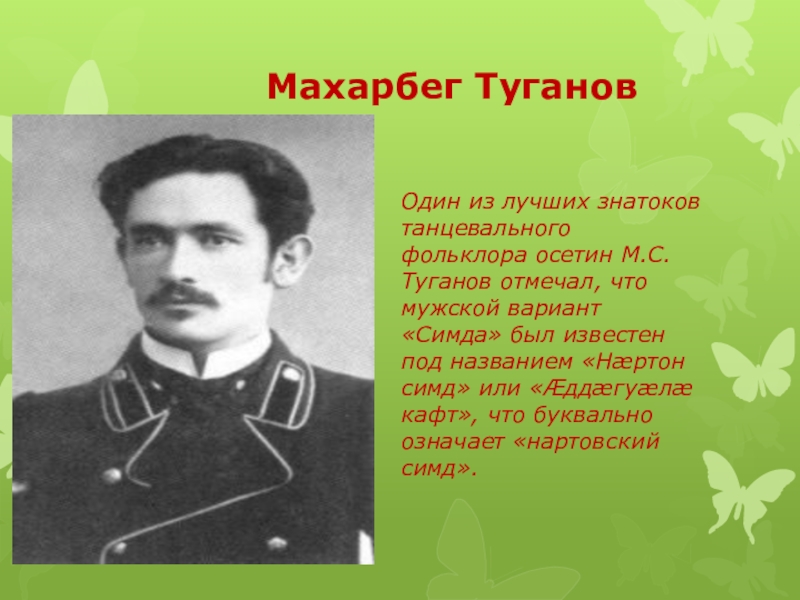 Махарбег Туганов

Один из лучших знатоков танцевального фольклора осетин М.С. Туганов отмечал, что мужской вариант «Симда» был известен под названием «Нæртон симд» или «Æддæгуæлæ кафт», что буквально означает «нартовский симд».